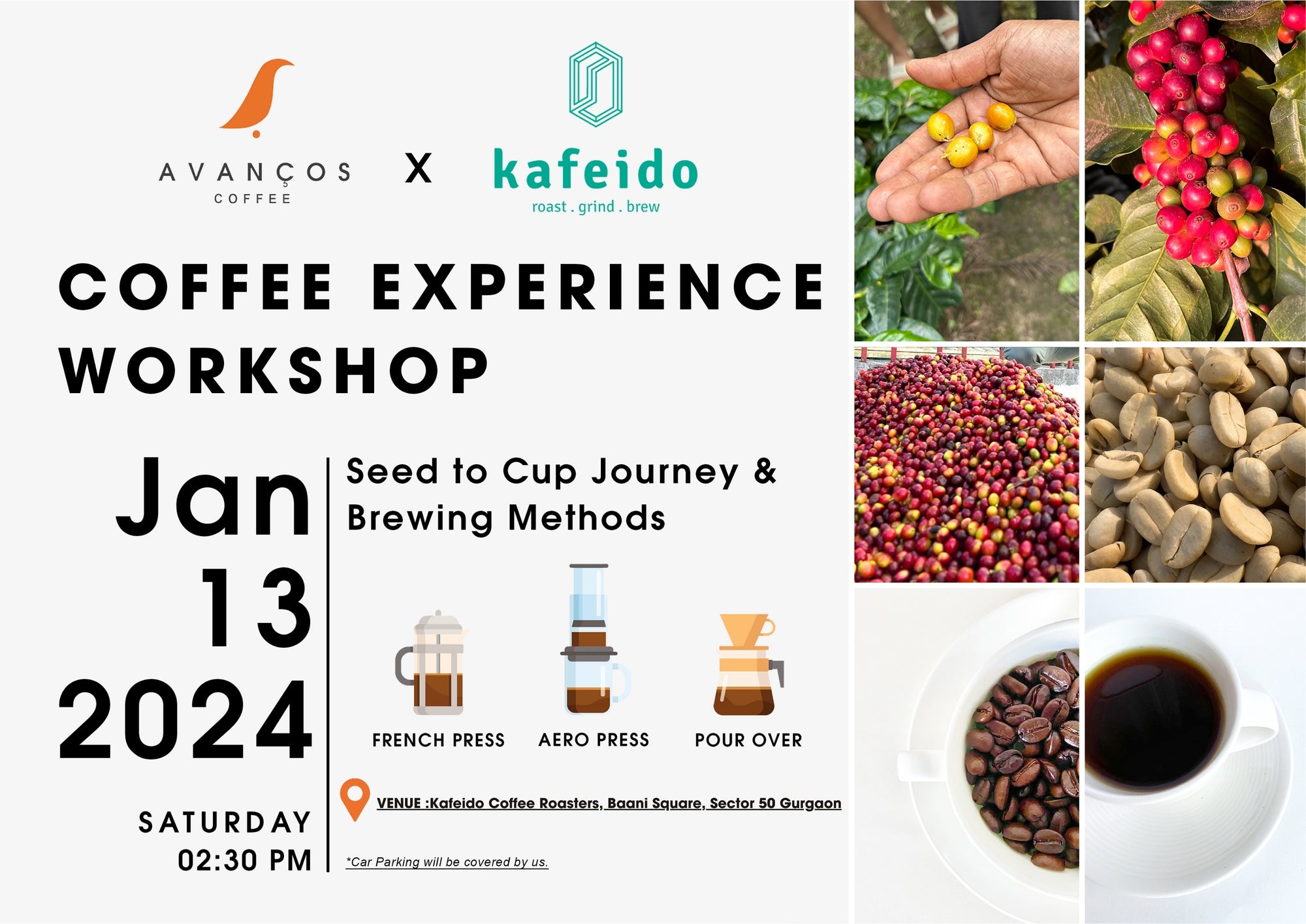 AVANÇOS
COFFEE

X

kafeido
roast . grind . brew

COFFEE EXPERIENCE WORKSHOP

Jan
13
2024

SATURDAY
02:30 PM

Seed to Cup Journey & Brewing Methods

FRENCH PRESS

AERO PRESS

POUR OVER

VENUE :Kafeido Coffee Roasters, Baani Square, Sector 50 Gurgaon

*Car Parking will be covered by us.